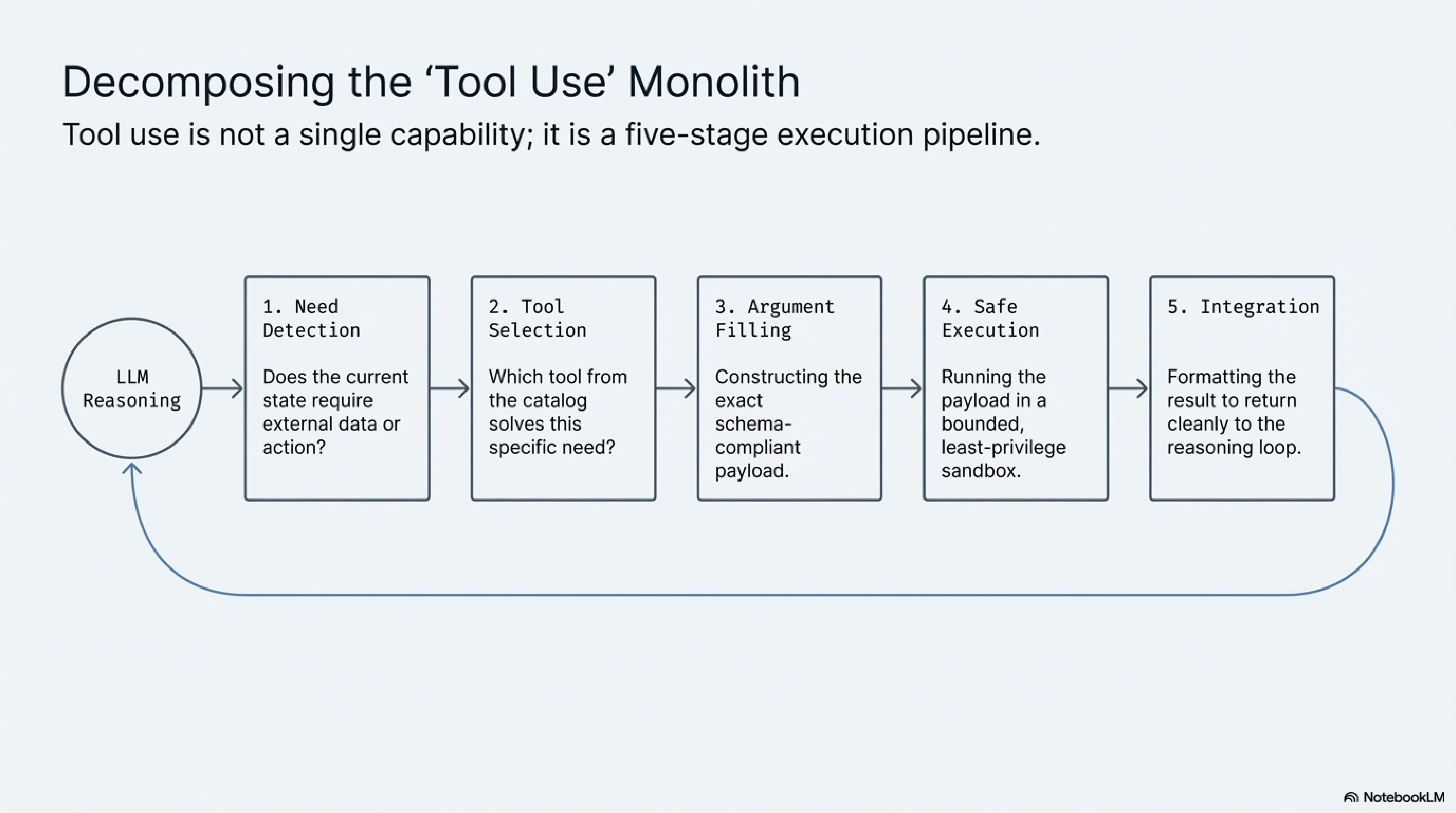 Decomposing the ‘Tool Use’ Monolith

Tool use is not a single capability; it is a five-stage execution pipeline.

LLM Reasoning

1. Need Detection

Does the current state require external data or action?

2. Tool Selection

Which tool from the catalog solves this specific need?

3. Argument Filling

Constructing the exact schema-compliant payload.

4. Safe Execution

Running the payload in a bounded, least-privilege sandbox.

5. Integration

Formatting the result to return cleanly to the reasoning loop.

NotebookLM